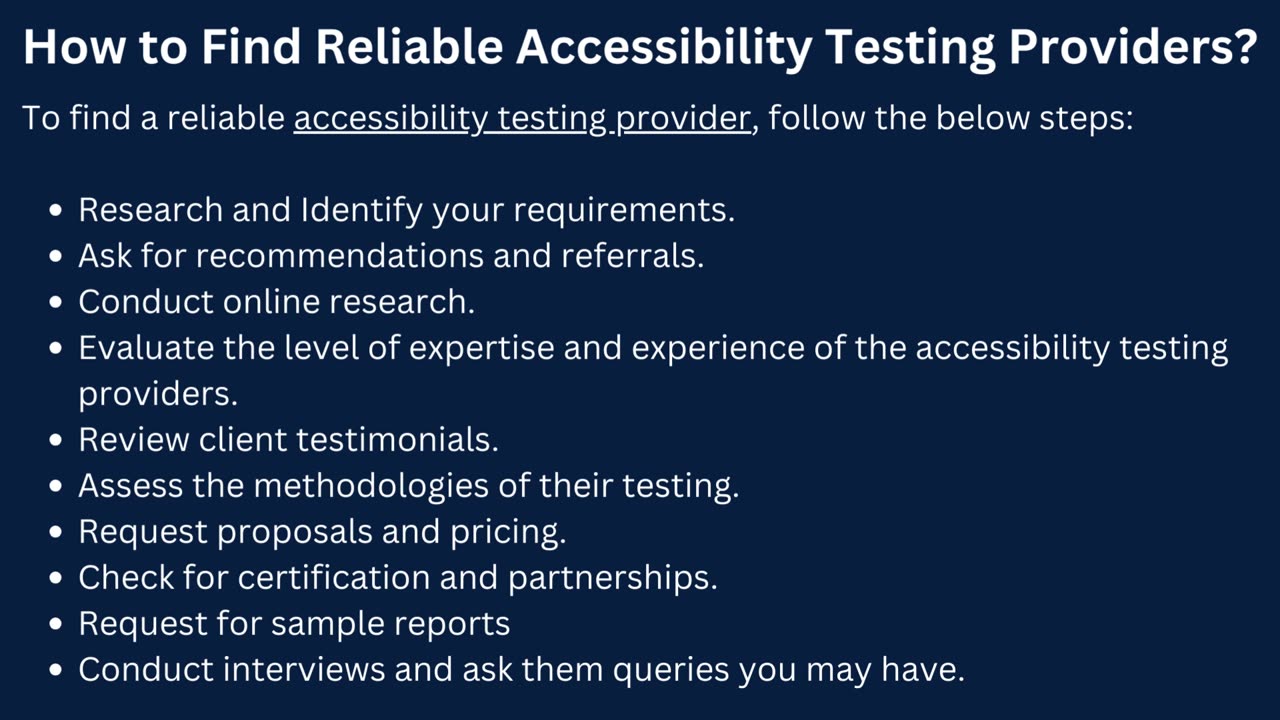 How to Find Reliable Accessibility Testing Providers?

To find a reliable accessibility testing provider, follow the below steps:

- Research and Identify your requirements.
- Ask for recommendations and referrals.
- Conduct online research.
- Evaluate the level of expertise and experience of the accessibility testing providers.
- Review client testimonials.
- Assess the methodologies of their testing.
- Request proposals and pricing.
- Check for certification and partnerships.
- Request for sample reports
- Conduct interviews and ask them queries you may have.